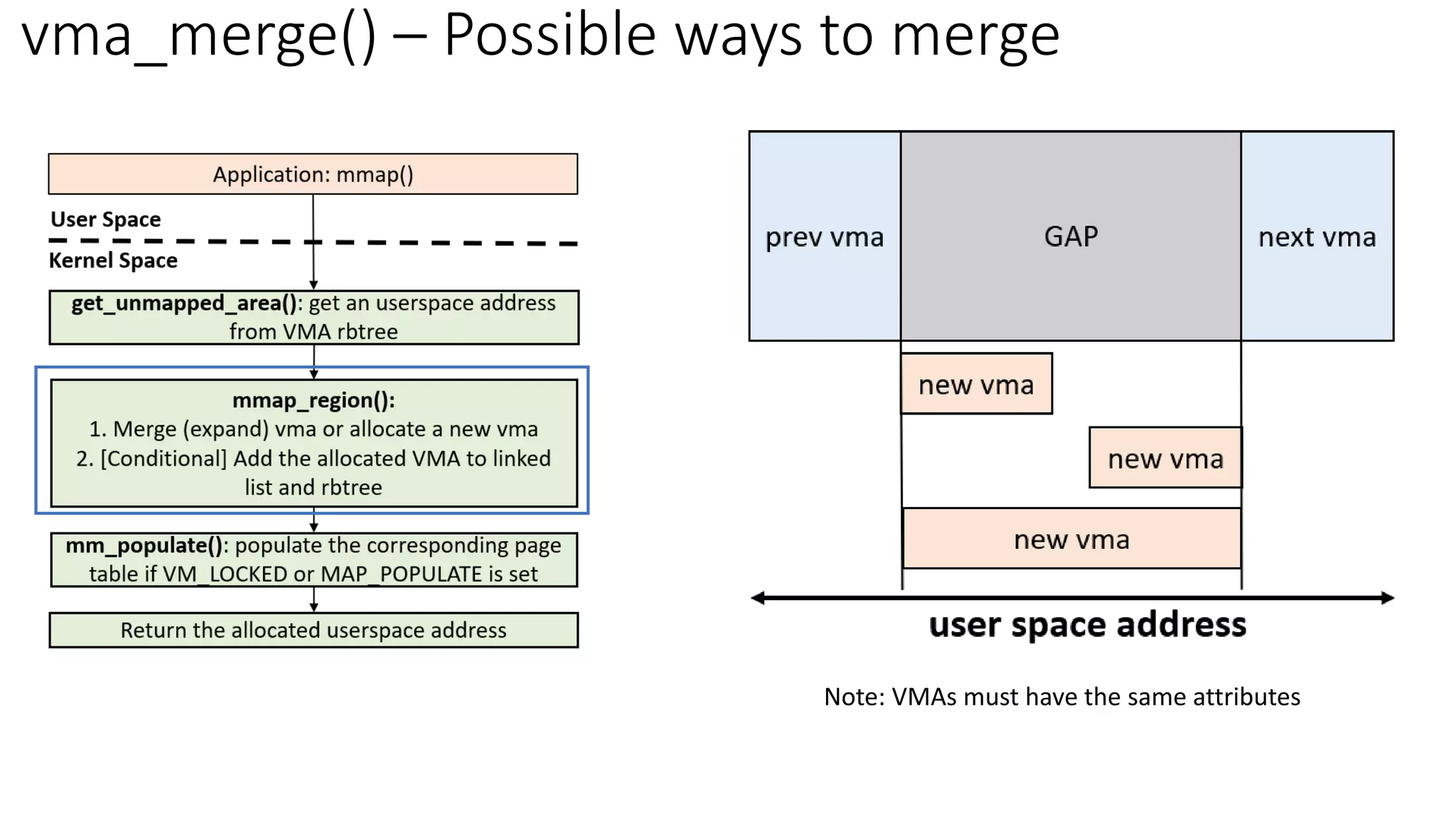 vma_merge() – Possible ways to merge

Application: mmap()

User Space

Kernel Space

get_unmapped_area(): get an userspace address from VMA rbtree

mmap_region():
1. Merge (expand) vma or allocate a new vma
2. [Conditional] Add the allocated VMA to linked list and rbtree

mm_populate(): populate the corresponding page table if VM_LOCKED or MAP_POPULATE is set

Return the allocated userspace address

prev vma

GAP

next vma

new vma

new vma

new vma

user space address

Note: VMAs must have the same attributes